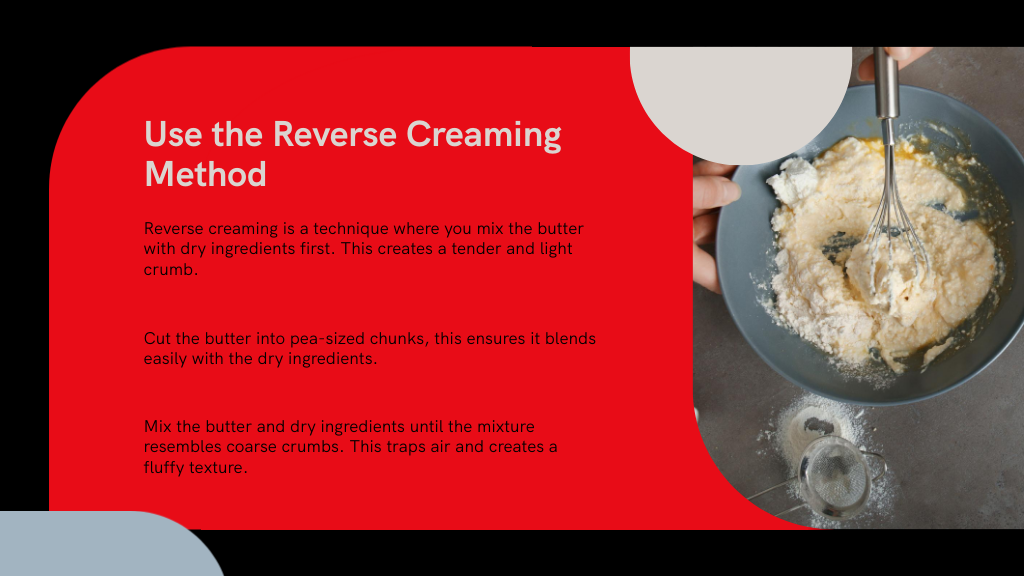 Use the Reverse Creaming Method

Reverse creaming is a technique where you mix the butter with dry ingredients first. This creates a tender and light crumb.

Cut the butter into pea-sized chunks, this ensures it blends easily with the dry ingredients.

Mix the butter and dry ingredients until the mixture resembles coarse crumbs. This traps air and creates a fluffy texture.